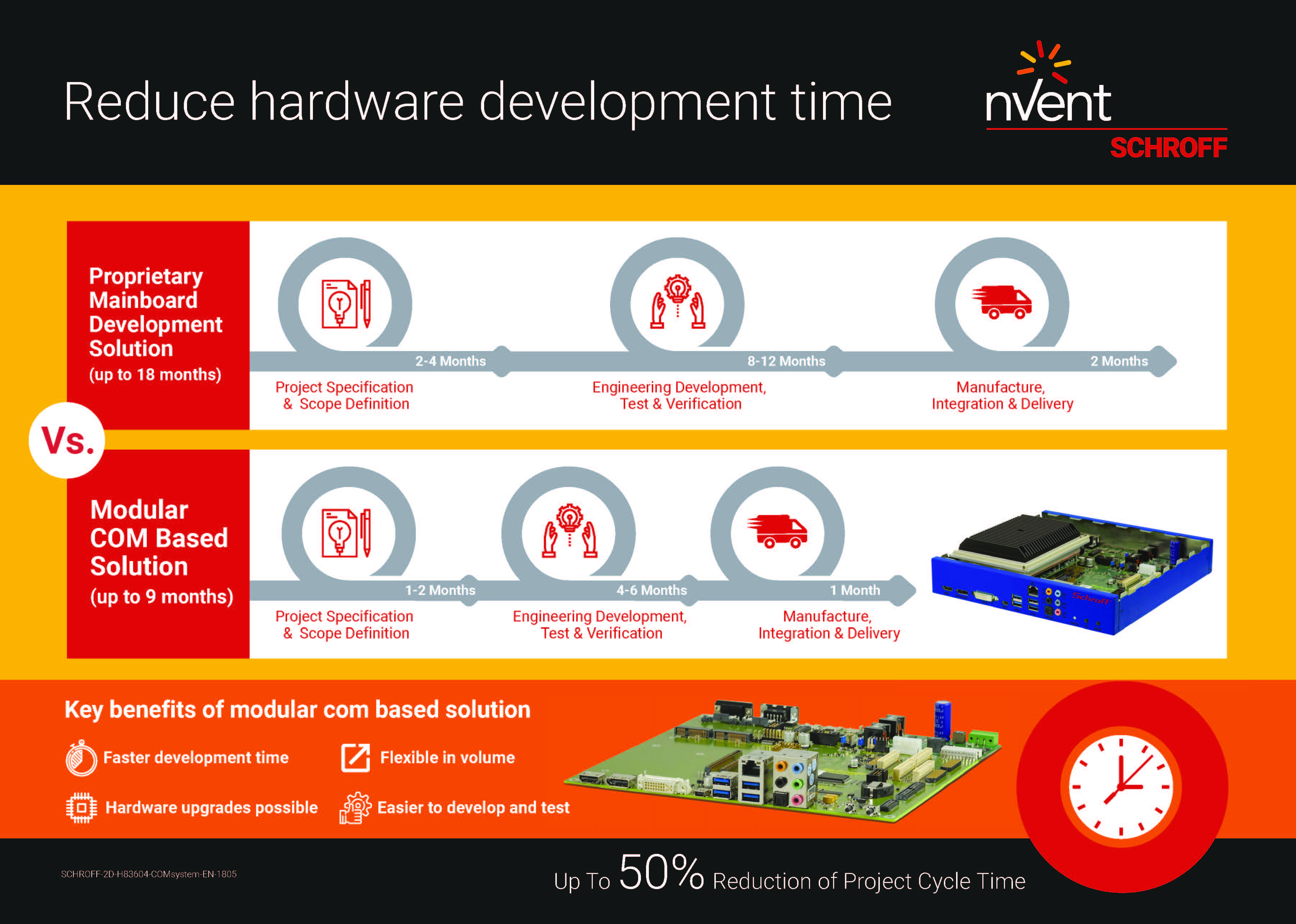 Reduce hardware development time

nVent
SCHROFF

Proprietary Mainboard Development Solution
(up to 18 months)

2-4 Months
Project Specification & Scope Definition

8-12 Months
Engineering Development, Test & Verification

2 Months
Manufacture, Integration & Delivery

Vs.

Modular COM Based Solution
(up to 9 months)

1-2 Months
Project Specification & Scope Definition

4-6 Months
Engineering Development, Test & Verification

1 Month
Manufacture, Integration & Delivery

Schroff

Key benefits of modular com based solution

Faster development time
Flexible in volume
Hardware upgrades possible
Easier to develop and test

SCHROFF-2D-H83604-COMsystem-EN-1805

Up To 50% Reduction of Project Cycle Time